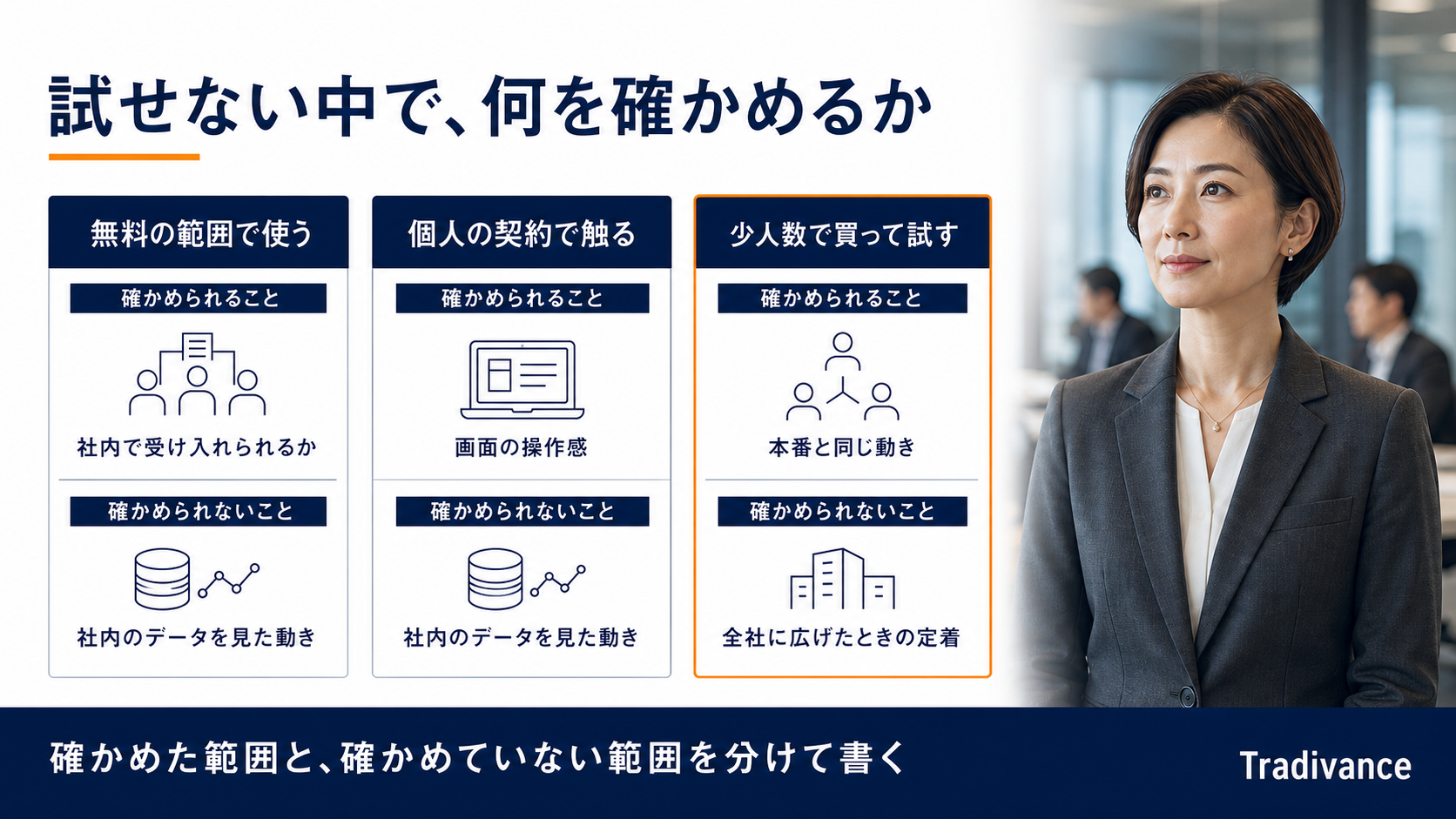 試せない中で、何を確かめるか

無料の範囲で使う

確かめられること

社内で受け入れられるか

確かめられないこと

社内のデータを見た動き

個人の契約で触る

確かめられること

画面の操作感

確かめられないこと

社内のデータを見た動き

少人数で買って試す

確かめられること

本番と同じ動き

確かめられないこと

全社に広げたときの定着

確かめた範囲と、確かめていない範囲を分けて書く

Tradivance